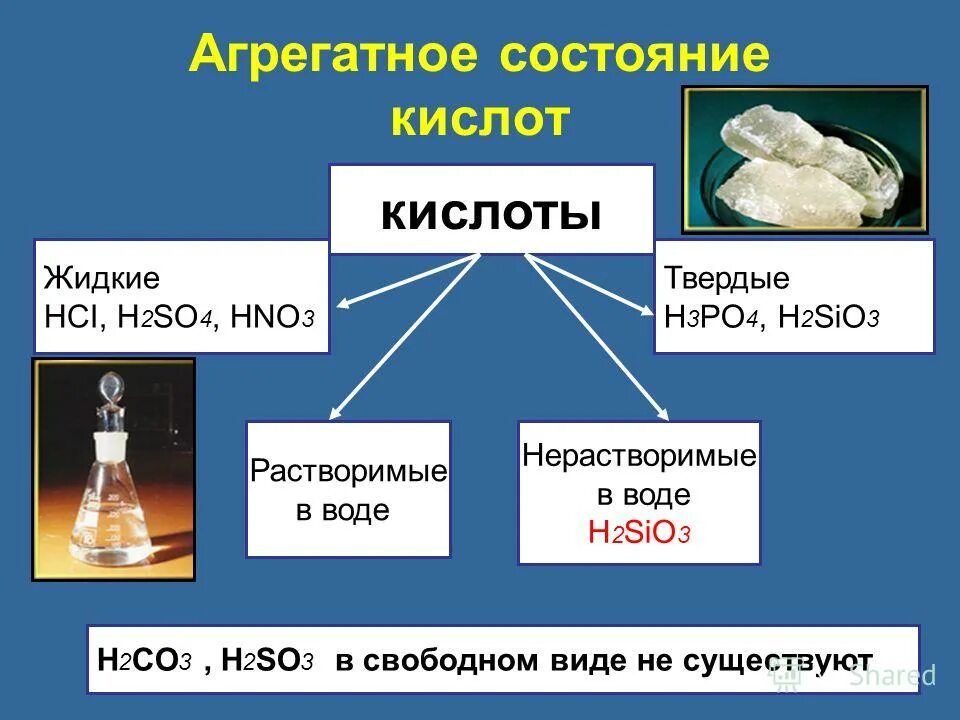 Агрегатное состояние кислот

кислоты

Жидкие
$HCl$, $H_2SO_4$, $HNO_3$

Твердые
$H_3PO_4$, $H_2SiO_3$

Растворимые в воде

Нерастворимые в воде
$H_2SiO_3$

$H_2CO_3$ , $H_2SO_3$ в свободном виде не существуют

Shared